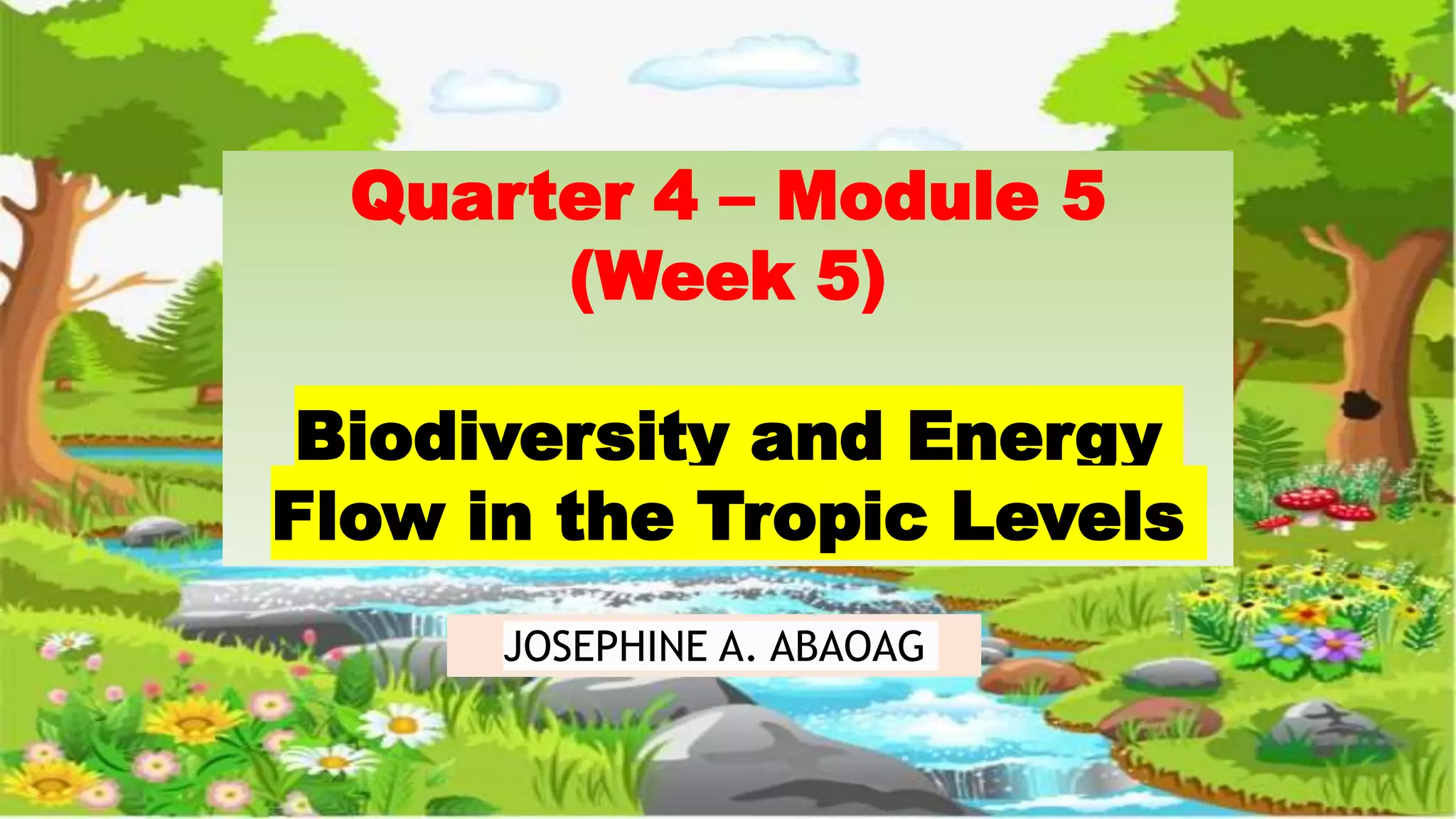 Quarter 4 – Module 5
(Week 5)

Biodiversity and Energy Flow in the Tropic Levels

JOSEPHINE A. ABAOAG